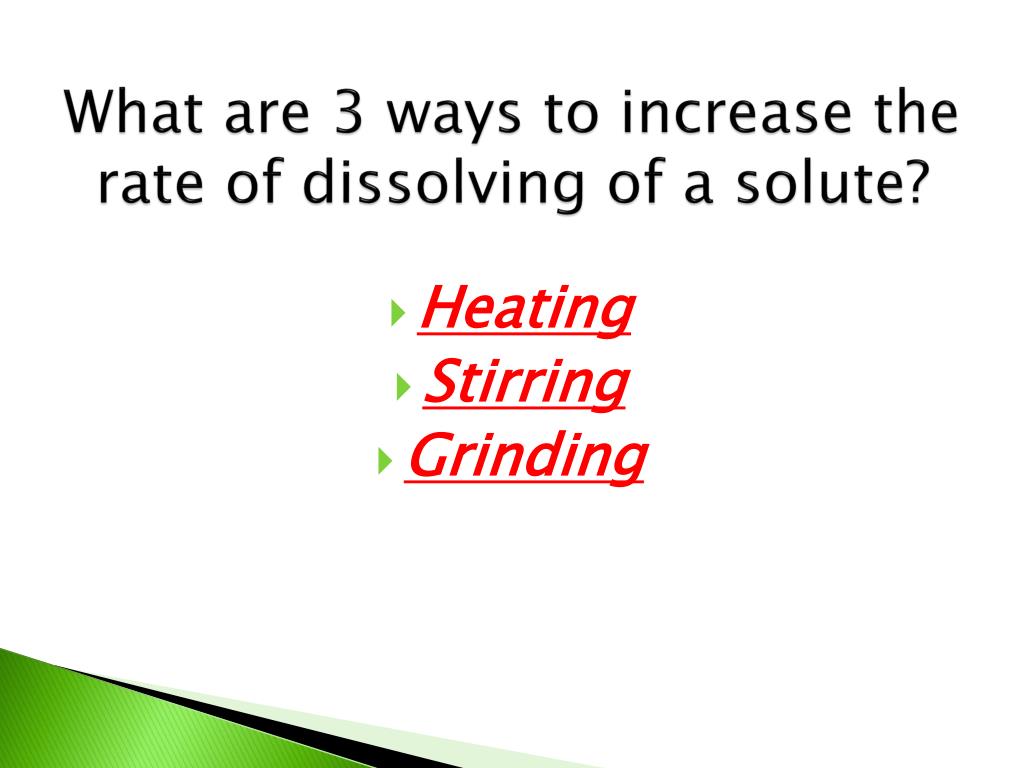 What are 3 ways to increase the rate of dissolving of a solute?

Heating
Stirring
Grinding